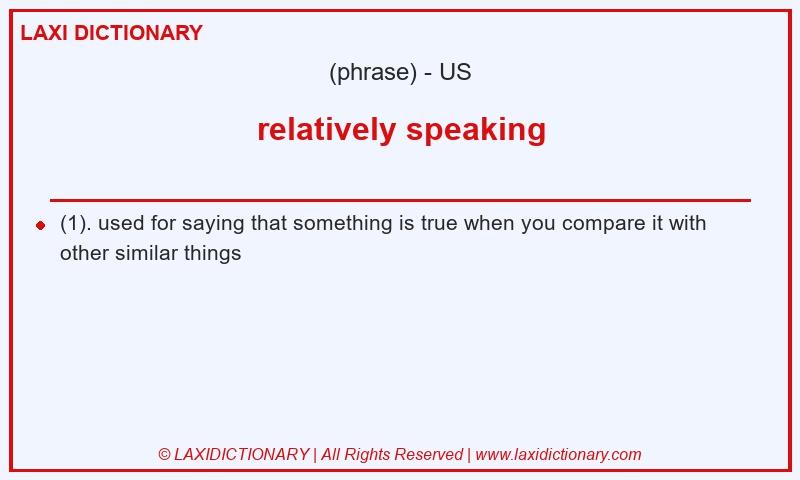 LAXI DICTIONARY

(phrase) - US

relatively speaking

(1). used for saying that something is true when you compare it with other similar things

© LAXIDICTIONARY | All Rights Reserved | www.laxidictionary.com